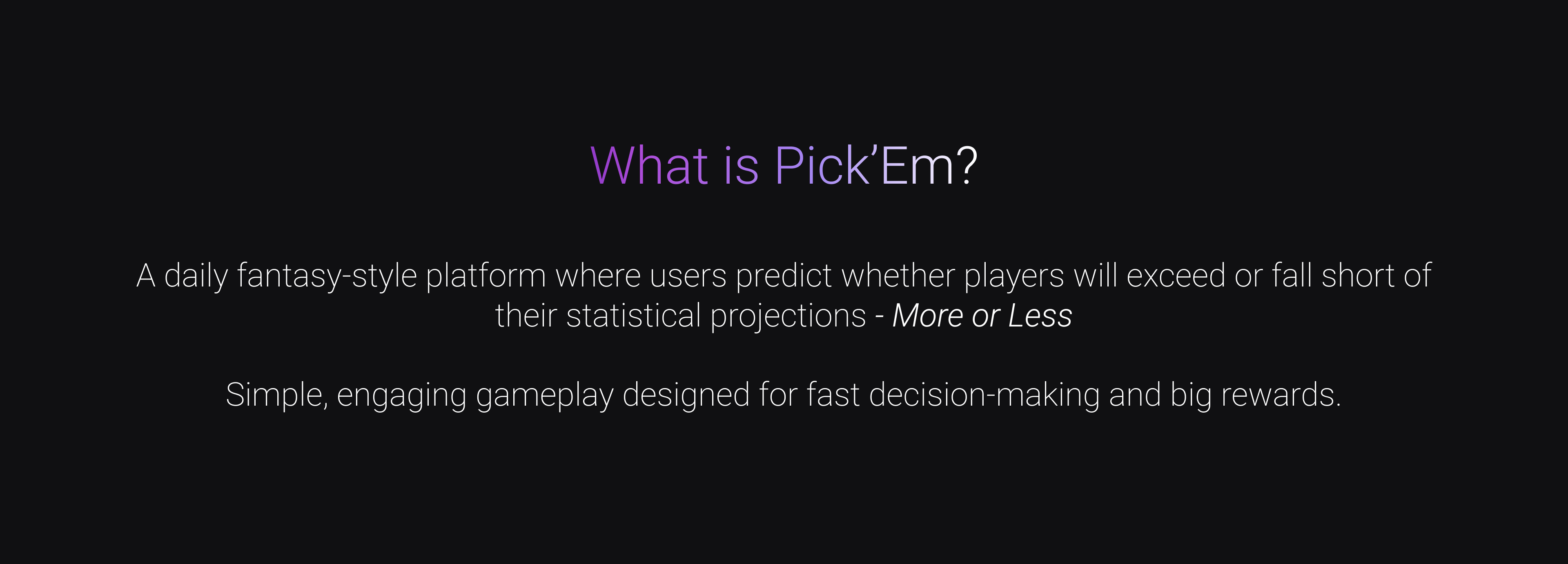 What is Pick’Em?

A daily fantasy-style platform where users predict whether players will exceed or fall short of their statistical projections - More or Less

Simple, engaging gameplay designed for fast decision-making and big rewards.